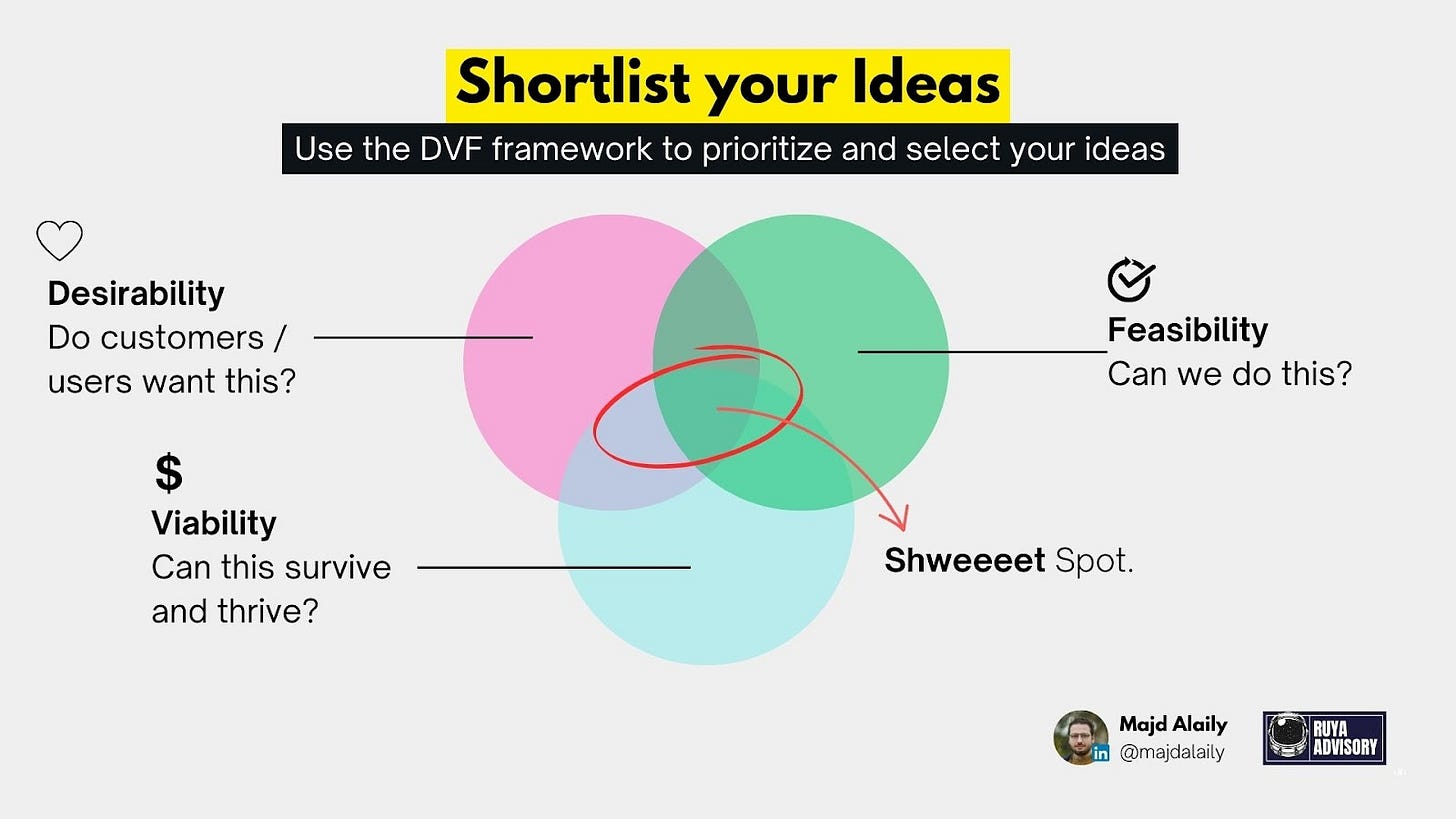 Shortlist your Ideas

Use the DVF framework to prioritize and select your ideas

Desirability
Do customers / users want this?

Feasibility
Can we do this?

$
Viability
Can this survive and thrive?

Shweeeet Spot.

Majd Alaily
@majdalaily

RUYA ADVISORY